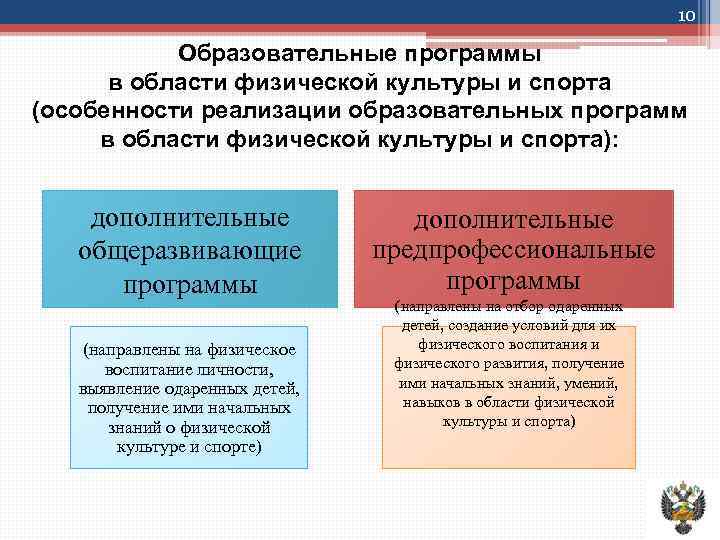 10

Образовательные программы в области физической культуры и спорта (особенности реализации образовательных программ в области физической культуры и спорта):

дополнительные общеразвивающие программы

(направлены на физическое воспитание личности, выявление одаренных детей, получение ими начальных знаний о физической культуре и спорте)

дополнительные предпрофессиональные программы

(направлены на отбор одаренных детей, создание условий для их физического воспитания и физического развития, получение ими начальных знаний, умений, навыков в области физической культуры и спорта)